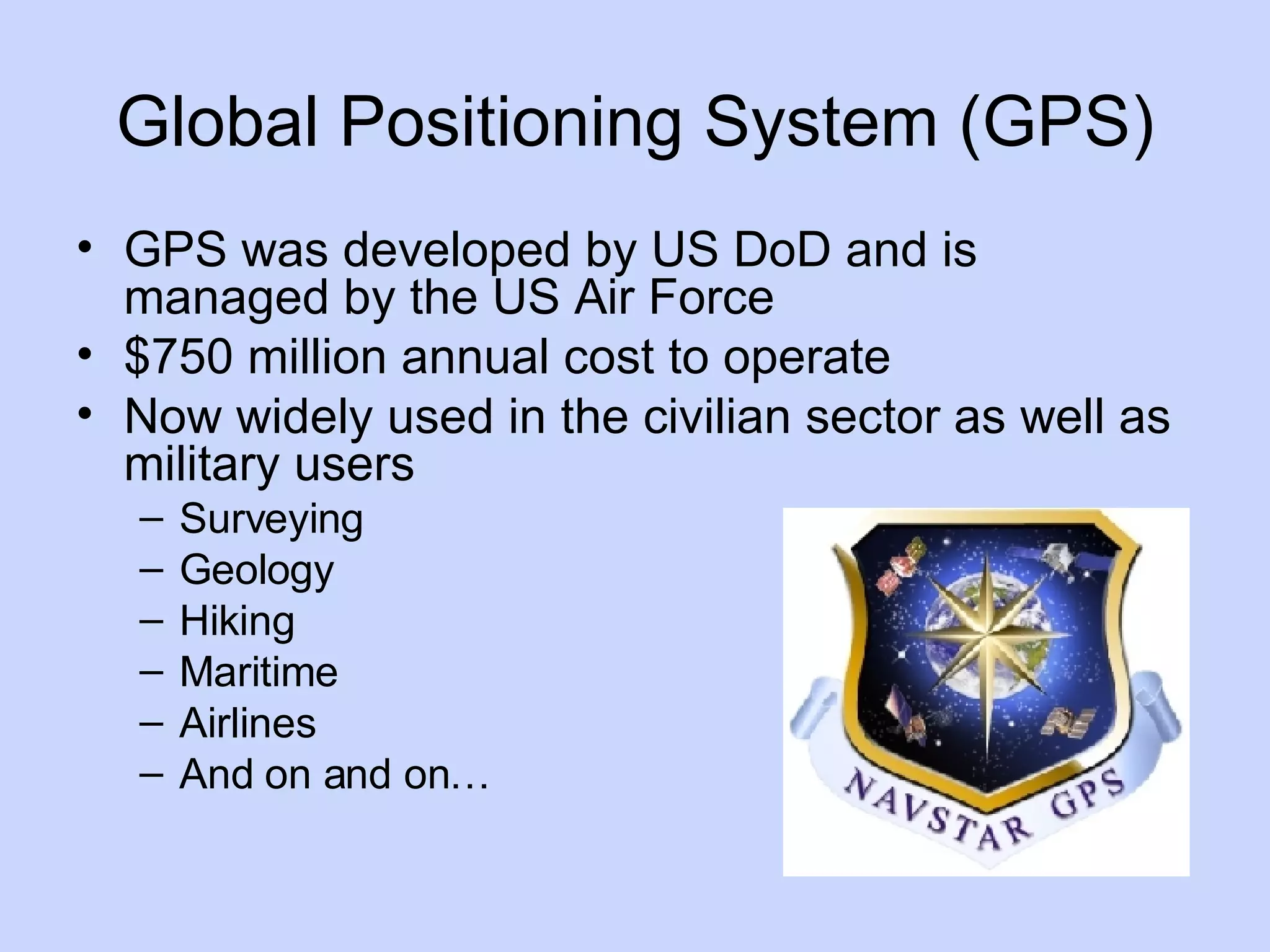 Global Positioning System (GPS)

• GPS was developed by US DoD and is managed by the US Air Force
• \$750 million annual cost to operate
• Now widely used in the civilian sector as well as military users
– Surveying
– Geology
– Hiking
– Maritime
– Airlines
– And on and on…

NAVSTAR GPS